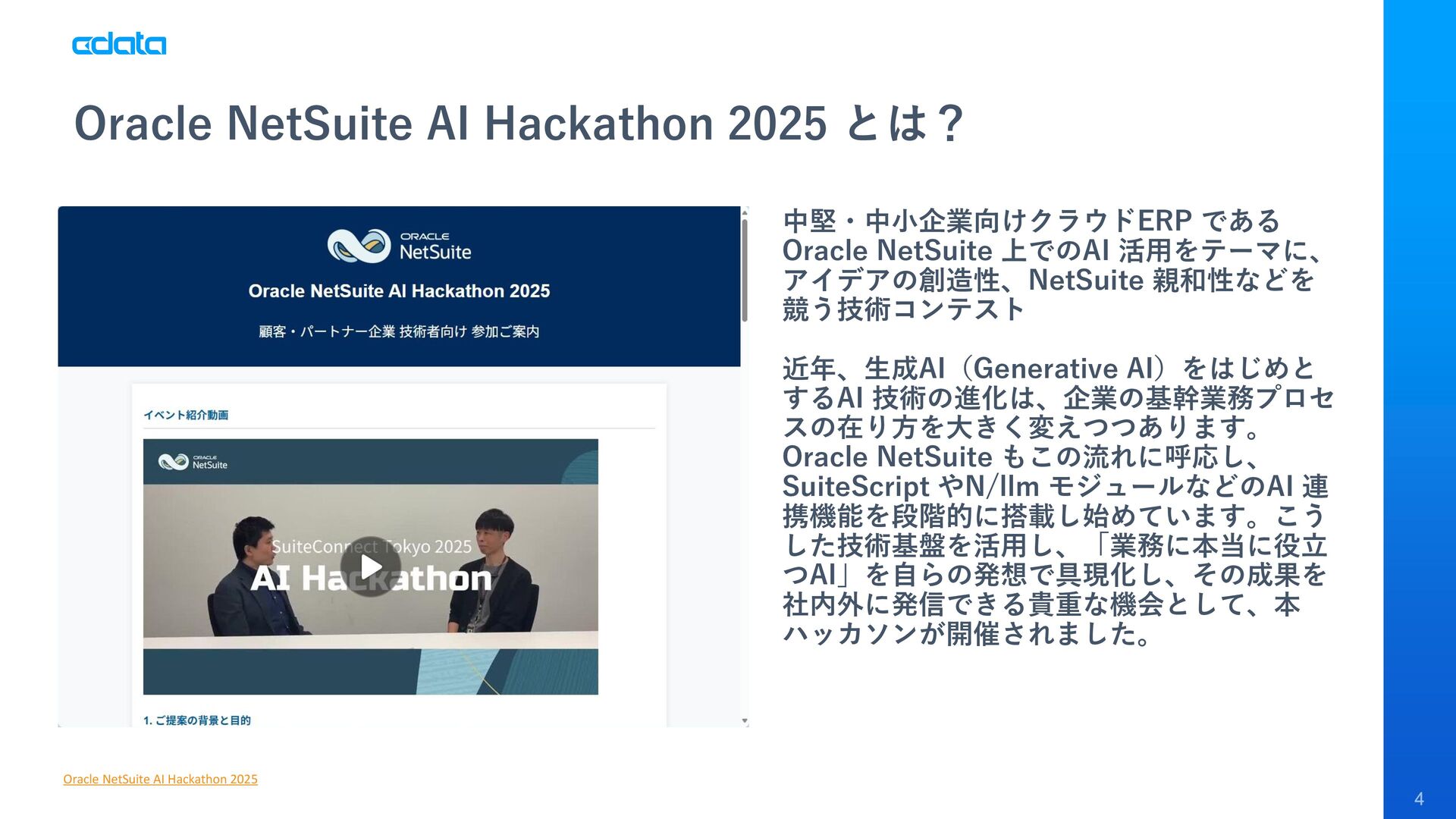 cdata

Oracle NetSuite AI Hackathon 2025 とは？

ORACLE
NetSuite

Oracle NetSuite AI Hackathon 2025

顧客・パートナー企業 技術者向け 参加ご案内

イベント紹介動画

ORACLE
NetSuite

SuiteConnect Tokyo 2025
AI Hackathon

1. ご提案の背景と目的

中堅・中小企業向けクラウドERP である Oracle NetSuite 上でのAI 活用をテーマに、アイデアの創造性、NetSuite 親和性などを競う技術コンテスト

近年、生成AI（Generative AI）をはじめとするAI 技術の進化は、企業の基幹業務プロセスの在り方を大きく変えつつあります。Oracle NetSuite もこの流れに呼応し、SuiteScript やN/llm モジュールなどのAI 連携機能を段階的に搭載し始めています。こうした技術基盤を活用し、「業務に本当に役立つAI」を自らの発想で具現化し、その成果を社内外に発信できる貴重な機会として、本ハッカソンが開催されました。

Oracle NetSuite AI Hackathon 2025

4